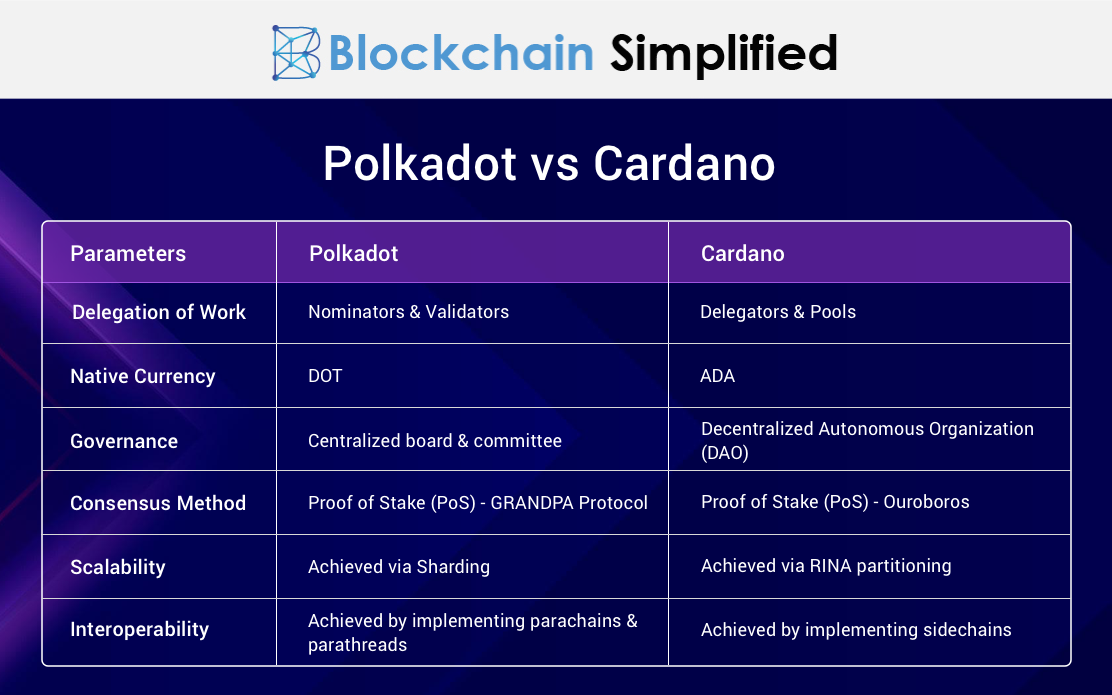 Blockchain Simplified

Polkadot vs Cardano

| Parameters | Polkadot | Cardano |
|---|---|---|
| Delegation of Work | Nominators & Validators | Delegators & Pools |
| Native Currency | DOT | ADA |
| Governance | Centralized board & committee | Decentralized Autonomous Organization (DAO) |
| Consensus Method | Proof of Stake (PoS) - GRANDPA Protocol | Proof of Stake (PoS) - Ouroboros |
| Scalability | Achieved via Sharding | Achieved via RINA partitioning |
| Interoperability | Achieved by implementing parachains & parathreads | Achieved by implementing sidechains |